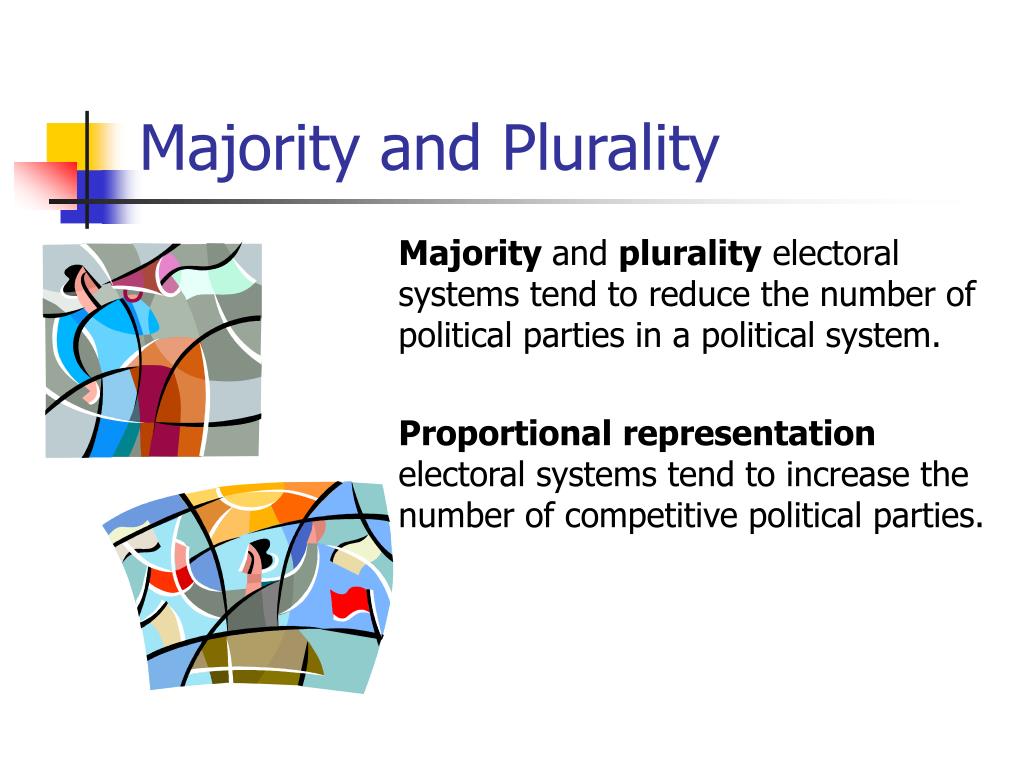 Majority and Plurality

Majority and plurality electoral systems tend to reduce the number of political parties in a political system.

Proportional representation electoral systems tend to increase the number of competitive political parties.